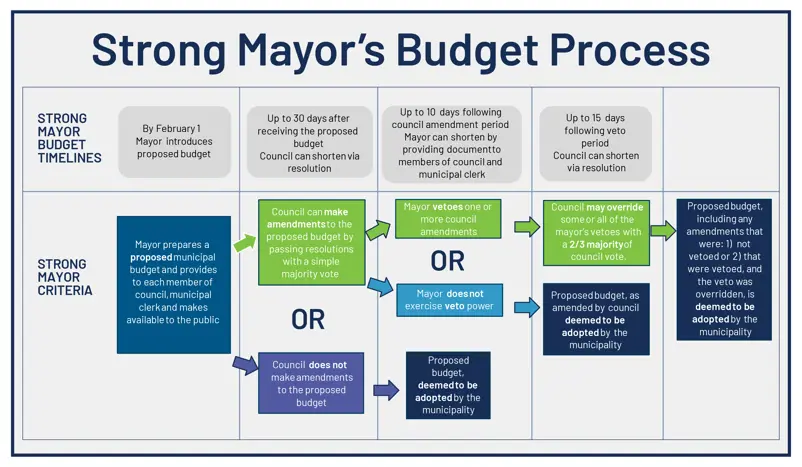 Strong Mayor's Budget Process

STRONG MAYOR BUDGET TIMELINES

By February 1 Mayor introduces proposed budget

Up to 30 days after receiving the proposed budget Council can shorten via resolution

Up to 10 days following council amendment period Mayor can shorten by providing document to members of council and municipal clerk

Up to 15 days following veto period Council can shorten via resolution

STRONG MAYOR CRITERIA

Mayor prepares a proposed municipal budget and provides to each member of council, municipal clerk and makes available to the public

Council can make amendments to the proposed budget by passing resolutions with a simple majority vote

OR

Council does not make amendments to the proposed budget

Proposed budget, deemed to be adopted by the municipality

Mayor vetoes one or more council amendments

OR

Mayor does not exercise veto power

Council may override some or all of the mayor's vetoes with a 2/3 majority of council vote.

Proposed budget, as amended by council deemed to be adopted by the municipality

Proposed budget, including any amendments that were: 1) not vetoed or 2) that were vetoed, and the veto was overridden, is deemed to be adopted by the municipality